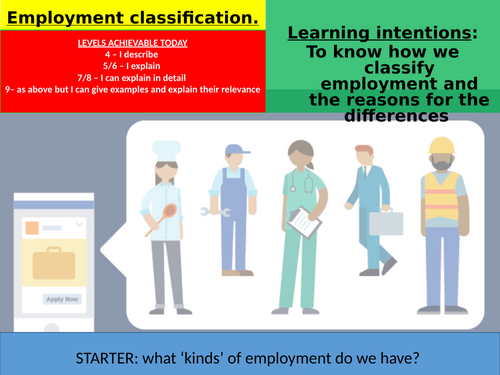 Employment classification.

LEVELS ACHIEVABLE TODAY
4 – I describe
5/6 – I explain
7/8 – I can explain in detail
9– as above but I can give examples and explain their relevance

Learning intentions:
To know how we classify employment and the reasons for the differences

Apply Now

STARTER: what ‘kinds’ of employment do we have?